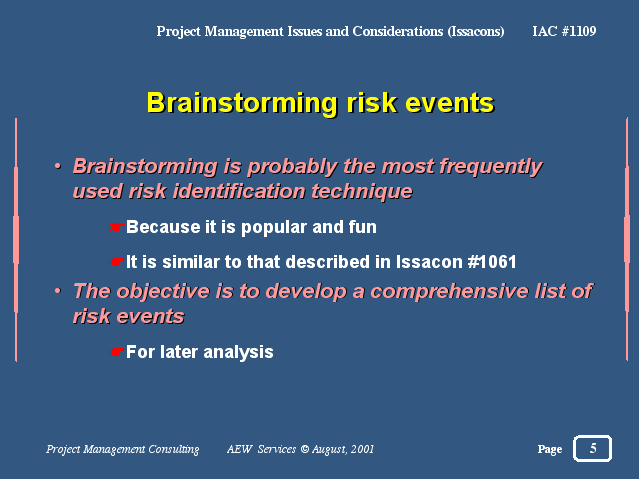 Project Management Issues and Considerations (Issacons) IAC #1109

Brainstorming risk events

• Brainstorming is probably the most frequently used risk identification technique

☛Because it is popular and fun

☛It is similar to that described in Issacon #1061

• The objective is to develop a comprehensive list of risk events

☛For later analysis

Project Management Consulting AEW Services © August, 2001 Page 5